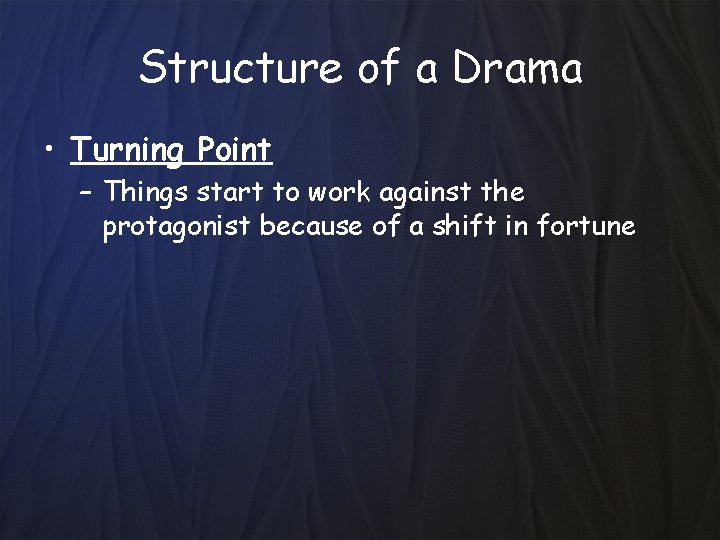 Structure of a Drama

• Turning Point
– Things start to work against the protagonist because of a shift in fortune